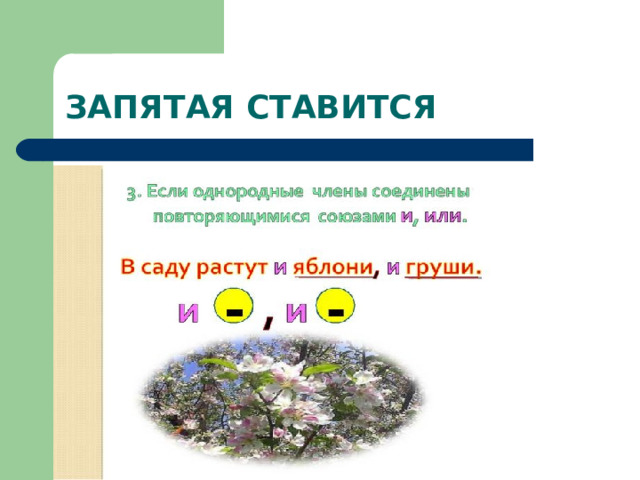 ЗАПЯТАЯ СТАВИТСЯ

3. Если однородные члены соединены повторяющимися союзами и, или.

В саду растут и яблони, и груши.

и - , и -